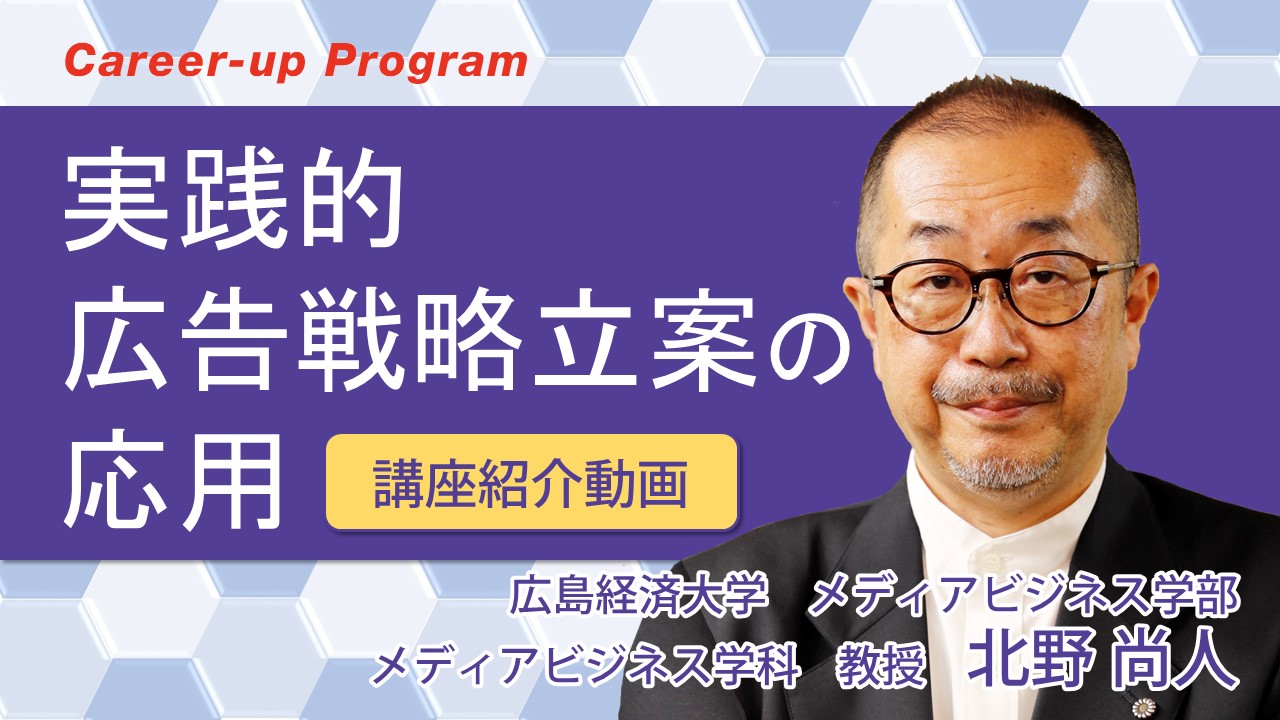 Career-up Program

実践的
広告戦略立案の
応用

講座紹介動画

広島経済大学　メディアビジネス学部
メディアビジネス学科　教授　北野 尚人